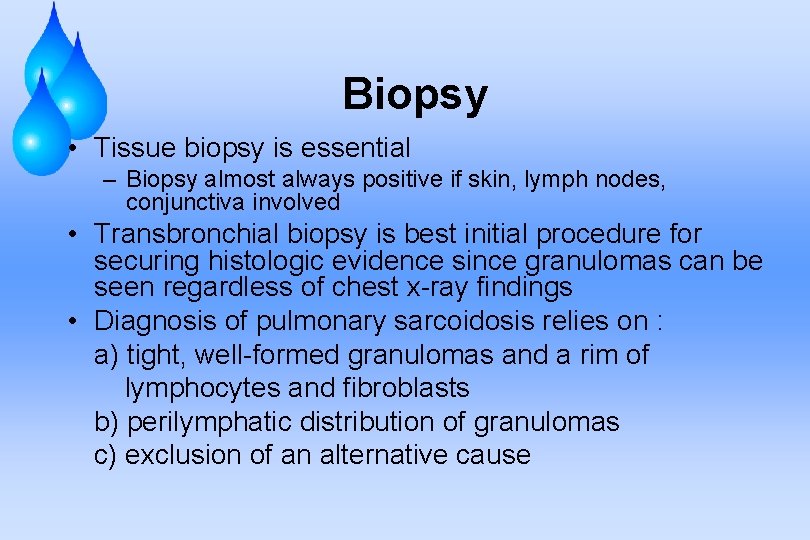 Biopsy

• Tissue biopsy is essential
– Biopsy almost always positive if skin, lymph nodes, conjunctiva involved

• Transbronchial biopsy is best initial procedure for securing histologic evidence since granulomas can be seen regardless of chest x-ray findings

• Diagnosis of pulmonary sarcoidosis relies on :
a) tight, well-formed granulomas and a rim of lymphocytes and fibroblasts
b) perilymphatic distribution of granulomas
c) exclusion of an alternative cause